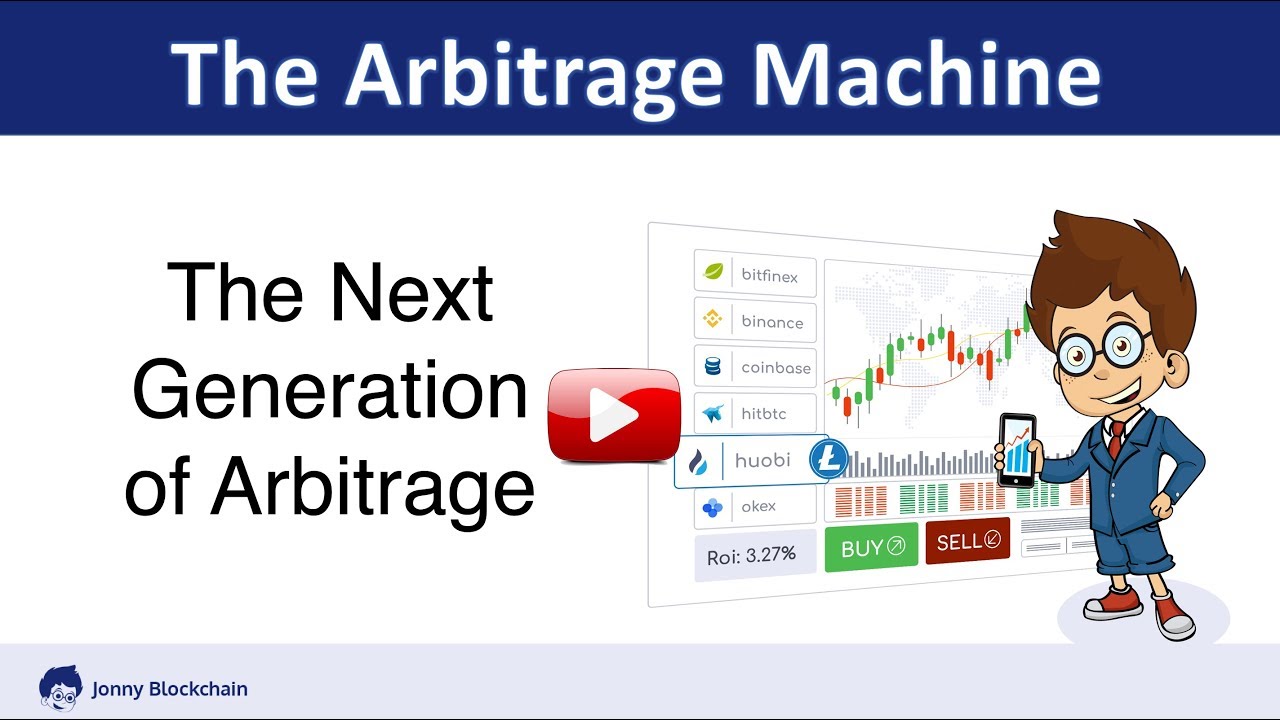 The Arbitrage Machine

The Next Generation of Arbitrage

bitfinex
binance
coinbase
hitbtc
huobi
okex
Roi: 3.27%
BUY
SELL

Jonny Blockchain